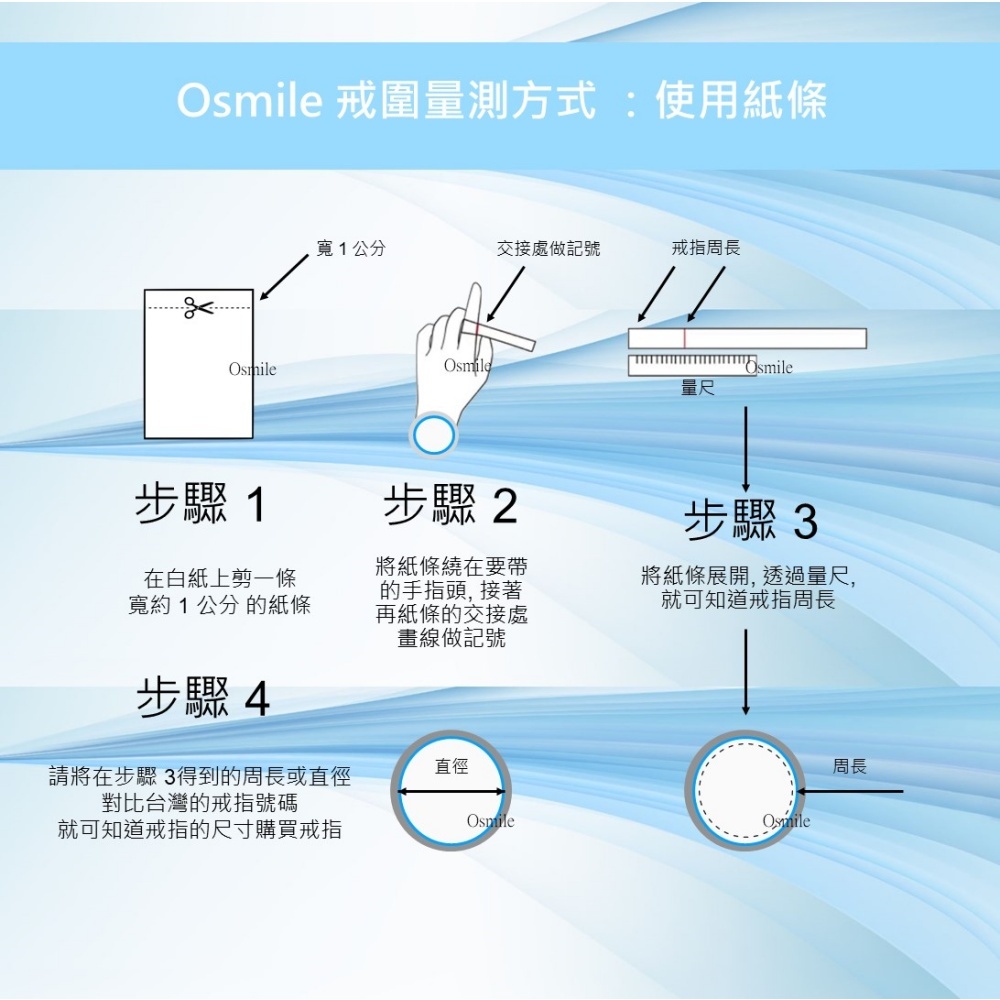 Osmile 戒圍量測方式 ：使用紙條

寬 1 公分

交接處做記號

戒指周長

Osmile

Osmile

Osmile

量尺

步驟 1

在白紙上剪一條
寬約 1 公分 的紙條

步驟 2

將紙條繞在要帶
的手指頭, 接著
再紙條的交接處
畫線做記號

步驟 3

將紙條展開, 透過量尺,
就可知道戒指周長

步驟 4

請將在步驟 3得到的周長或直徑
對比台灣的戒指號碼
就可知道戒指的尺寸購買戒指

直徑

Osmile

周長

Osmile